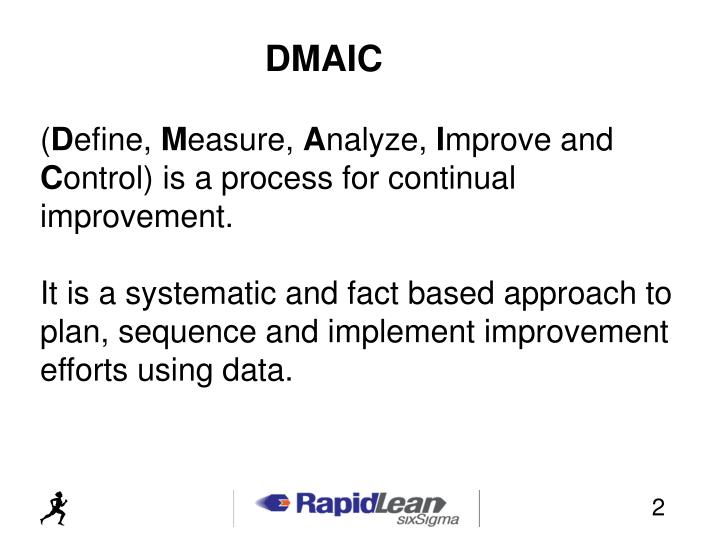 DMAIC

(Define, Measure, Analyze, Improve and Control) is a process for continual improvement.

It is a systematic and fact based approach to plan, sequence and implement improvement efforts using data.

RapidLean sixSigma

2